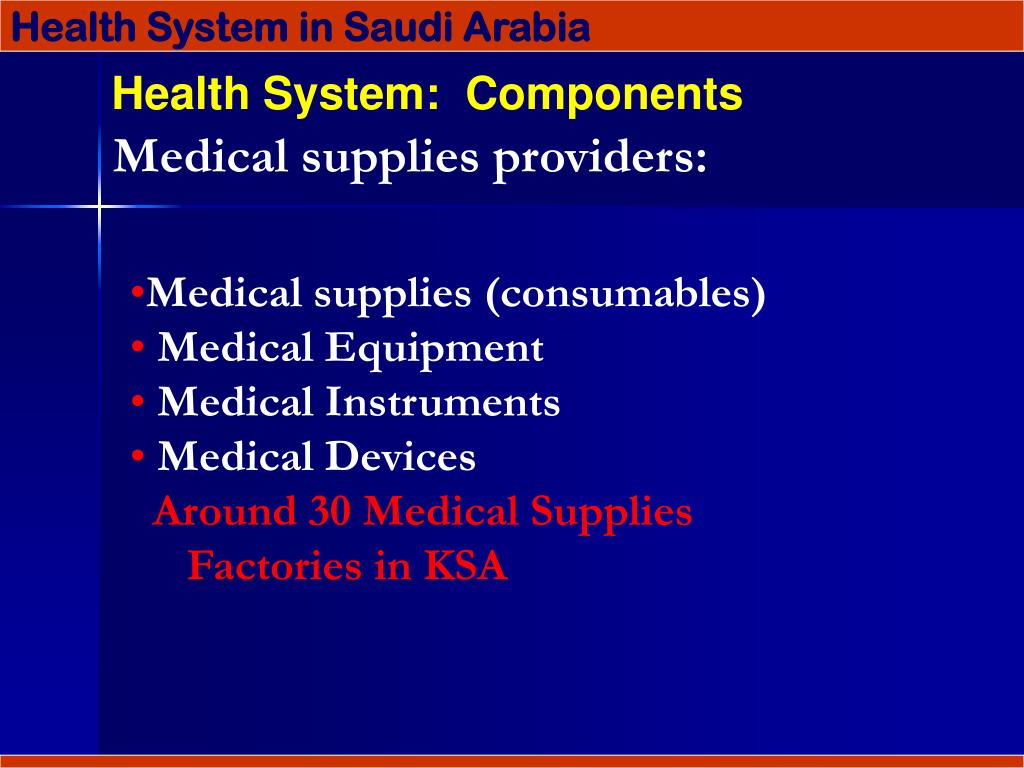 Health System in Saudi Arabia

Health System: Components
Medical supplies providers:

•Medical supplies (consumables)
• Medical Equipment
• Medical Instruments
• Medical Devices
Around 30 Medical Supplies Factories in KSA